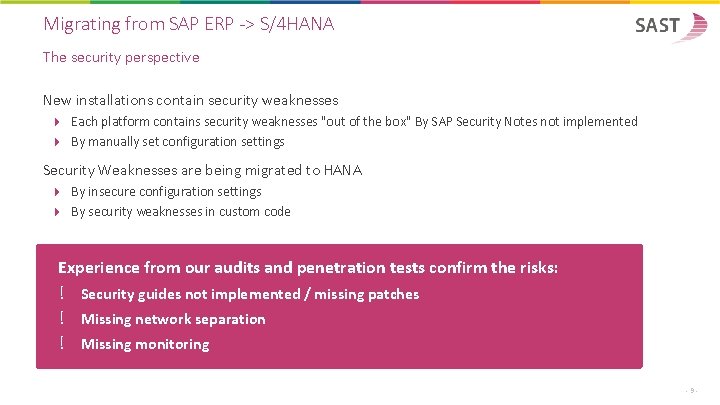 Migrating from SAP ERP -> S/4HANA

SAST

The security perspective

New installations contain security weaknesses

Each platform contains security weaknesses "out of the box" By SAP Security Notes not implemented

By manually set configuration settings

Security Weaknesses are being migrated to HANA

By insecure configuration settings

By security weaknesses in custom code

Experience from our audits and penetration tests confirm the risks:

! Security guides not implemented / missing patches

! Missing network separation

! Missing monitoring

- 9 -